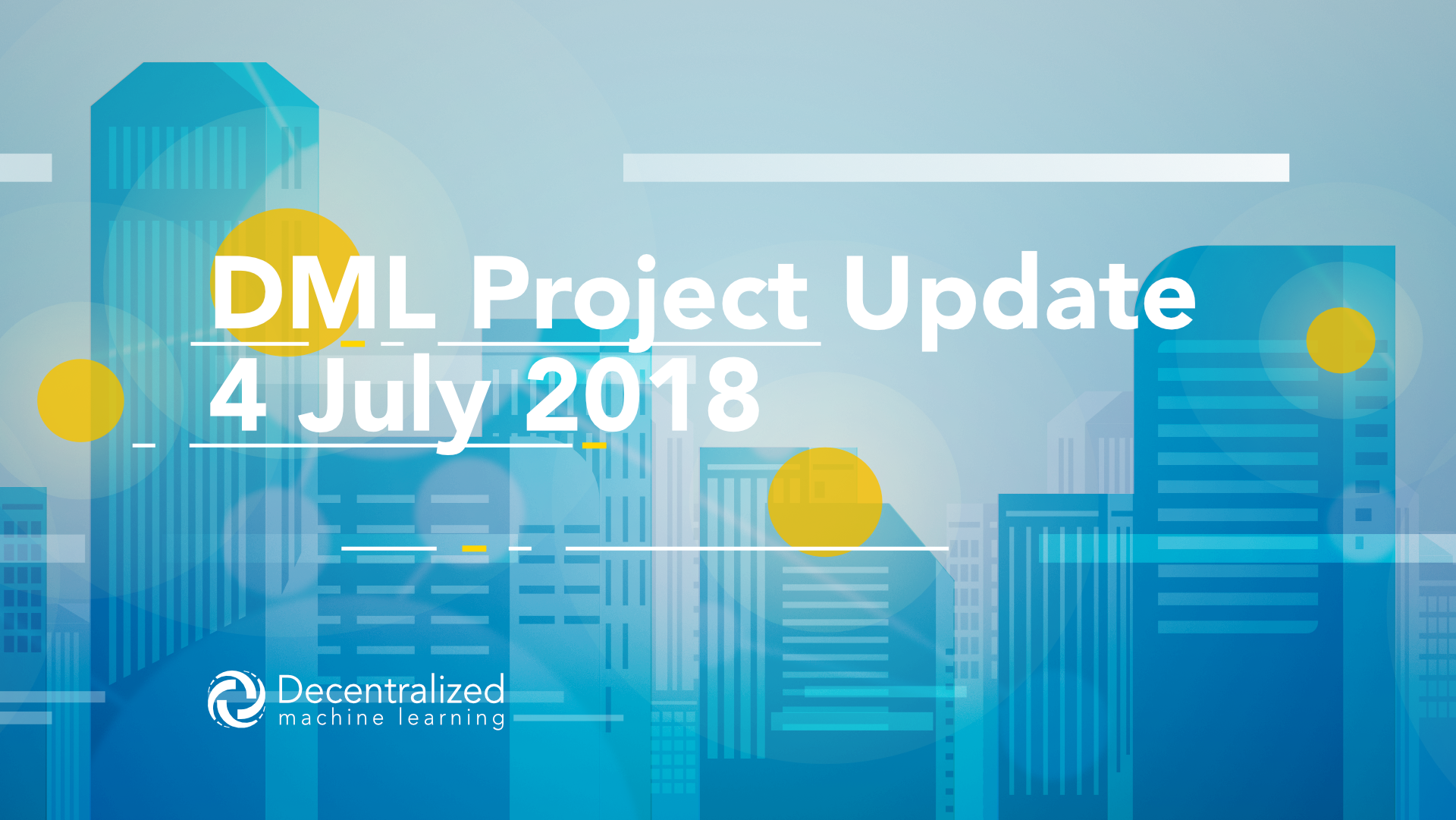 DML Project Update
4 July 2018

Decentralized
machine learning